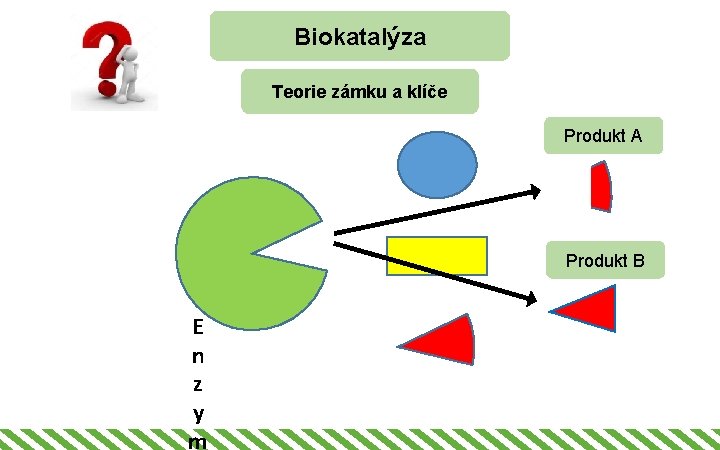 Biokatalýza

Teorie zámku a klíče

Produkt A

Produkt B

E
n
z
y
m